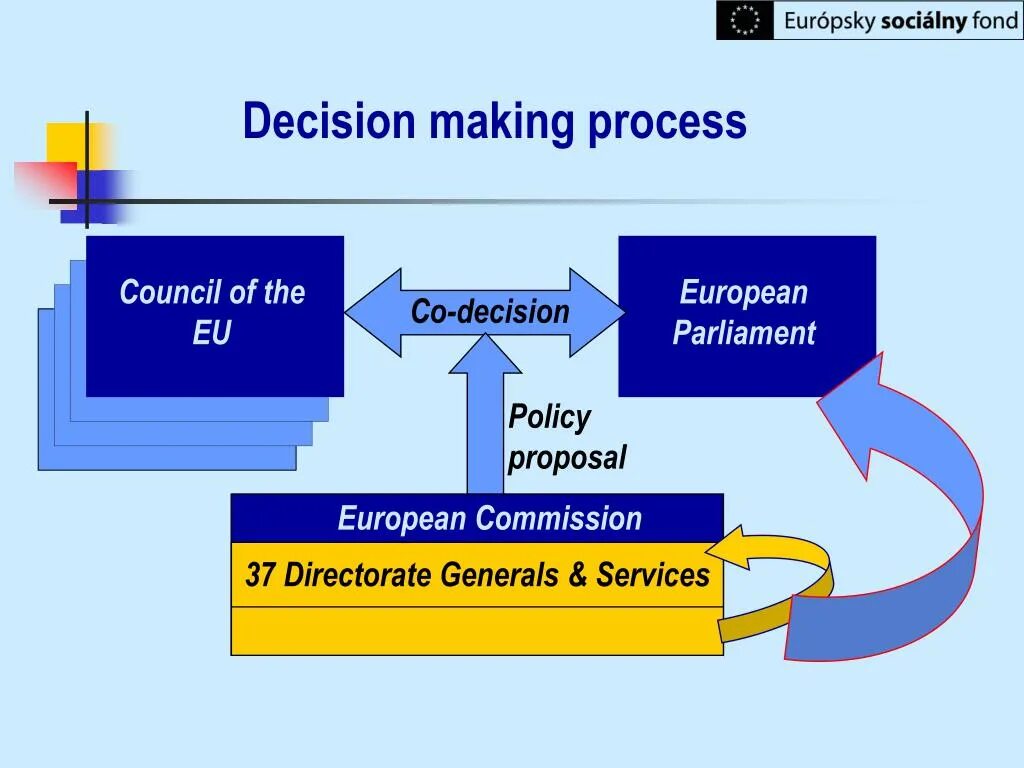 Európsky sociálny fond

Decision making process

Council of the EU

Co-decision

European Parliament

Policy proposal

European Commission

37 Directorate Generals & Services